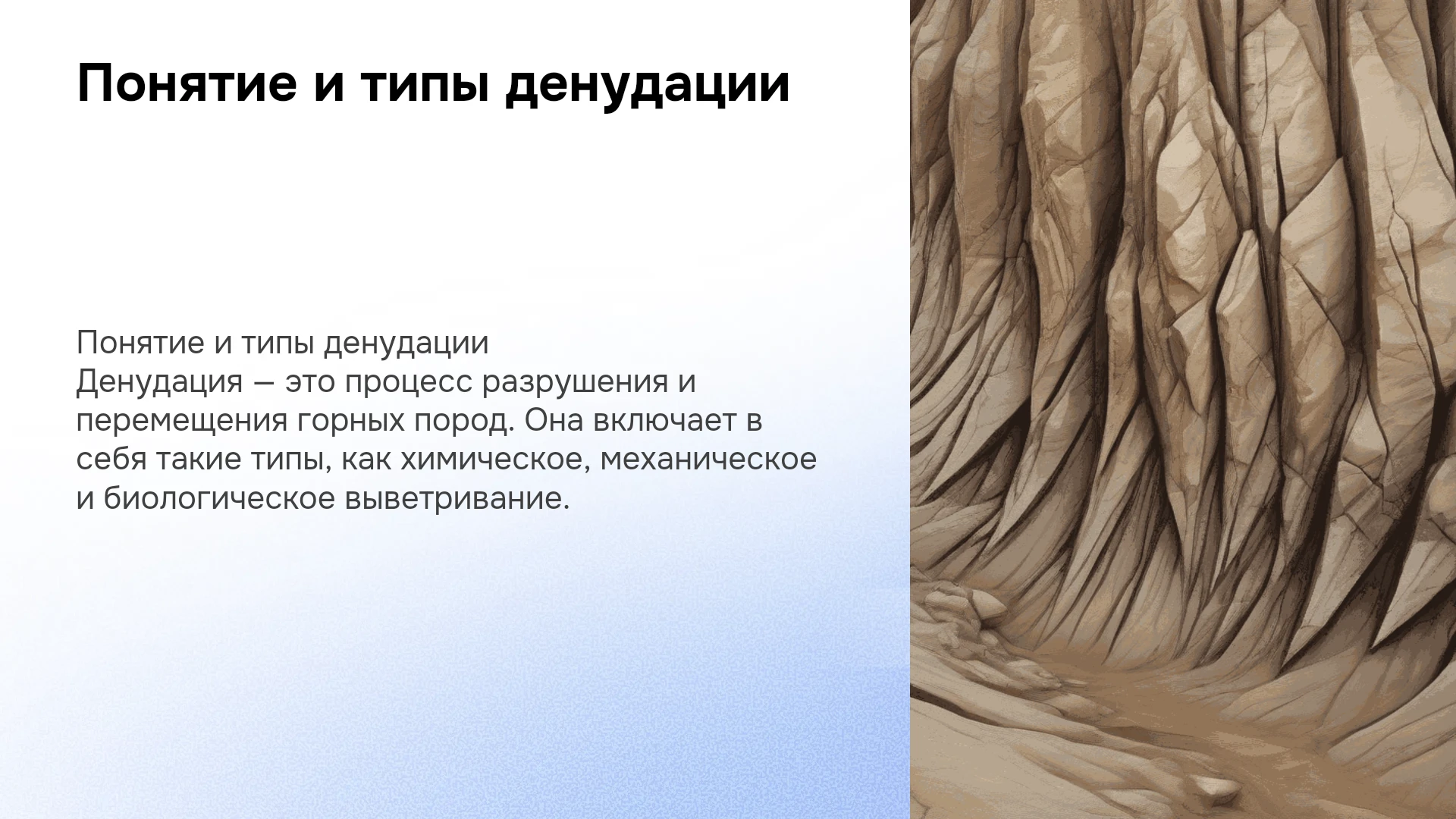 Понятие и типы денудации

Понятие и типы денудации
Денудация — это процесс разрушения и перемещения горных пород. Она включает в себя такие типы, как химическое, механическое и биологическое выветривание.